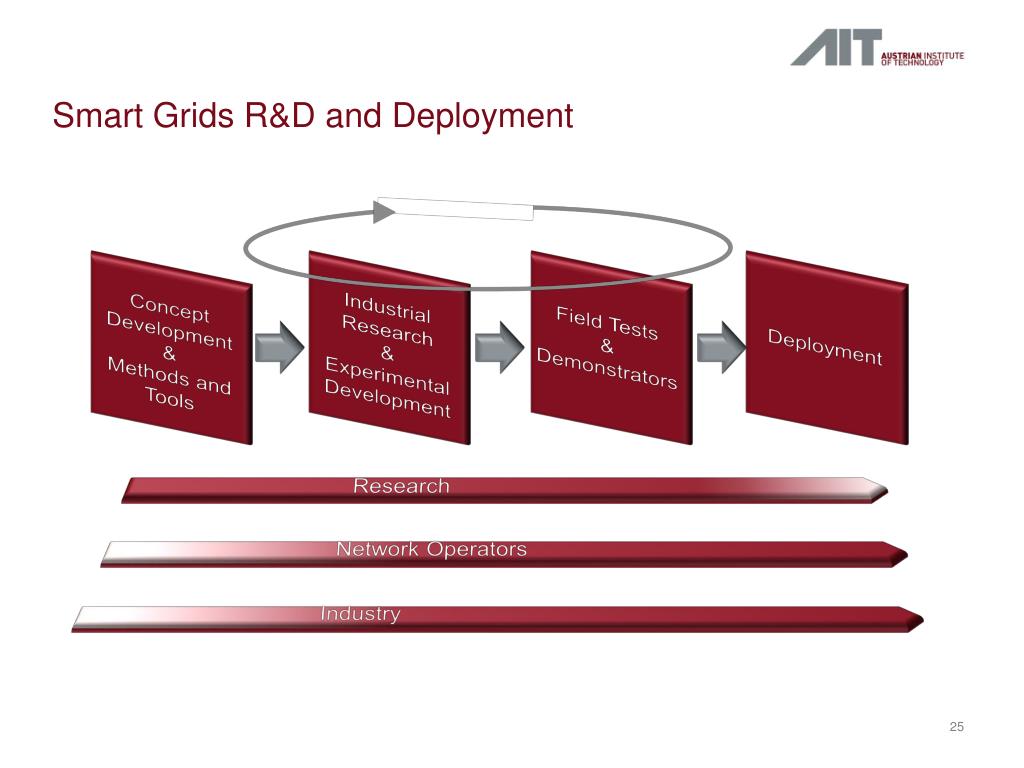 AIT AUSTRIAN INSTITUTE OF TECHNOLOGY

Smart Grids R&D and Deployment

Concept Development & Methods and Tools

Industrial Research & Experimental Development

Field Tests & Demonstrators

Deployment

Research

Network Operators

Industry

25